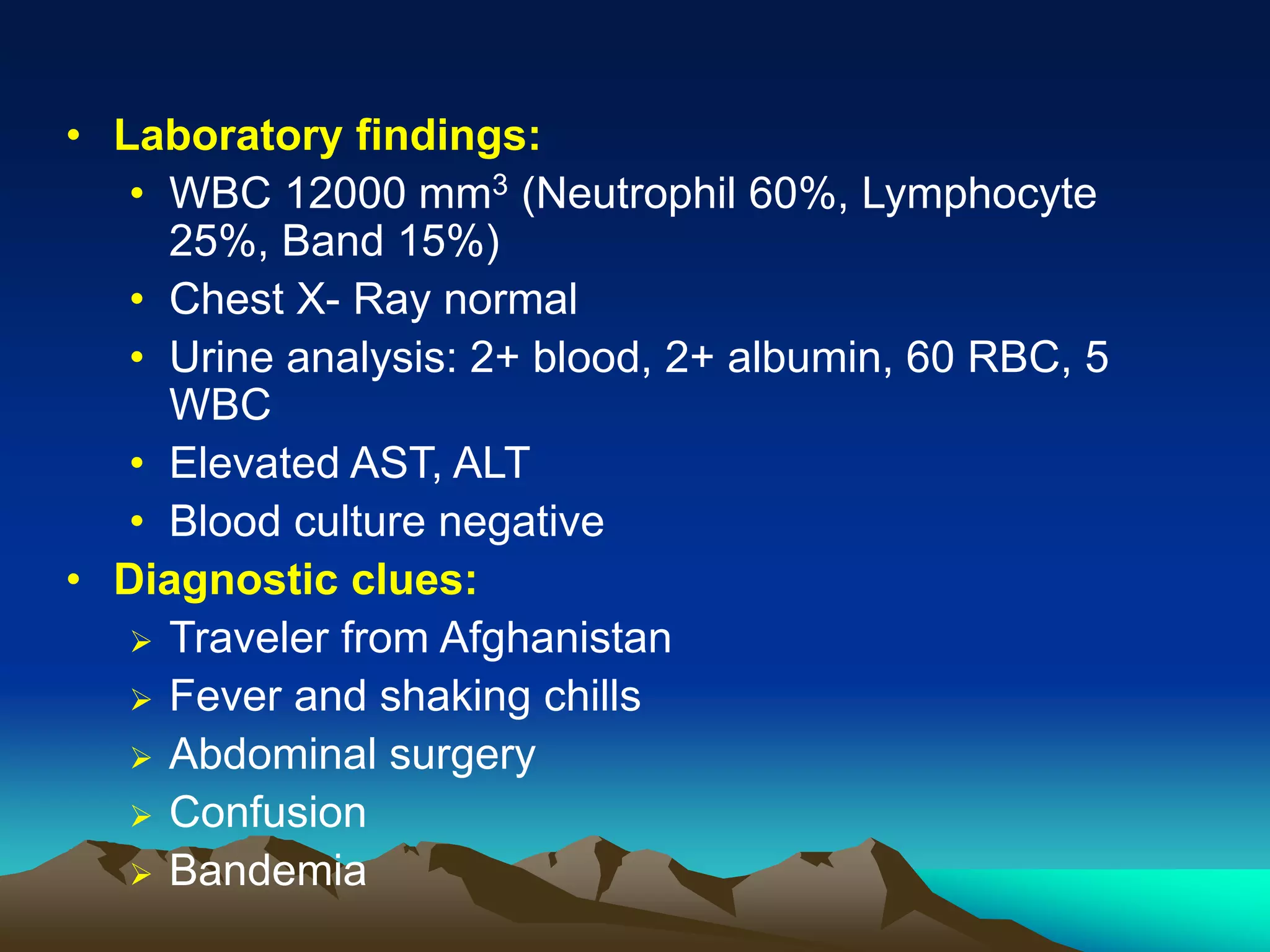 • Laboratory findings:
• WBC 12000 mm$^3$ (Neutrophil 60%, Lymphocyte 25%, Band 15%)
• Chest X- Ray normal
• Urine analysis: 2+ blood, 2+ albumin, 60 RBC, 5 WBC
• Elevated AST, ALT
• Blood culture negative
• Diagnostic clues:
➢ Traveler from Afghanistan
➢ Fever and shaking chills
➢ Abdominal surgery
➢ Confusion
➢ Bandemia